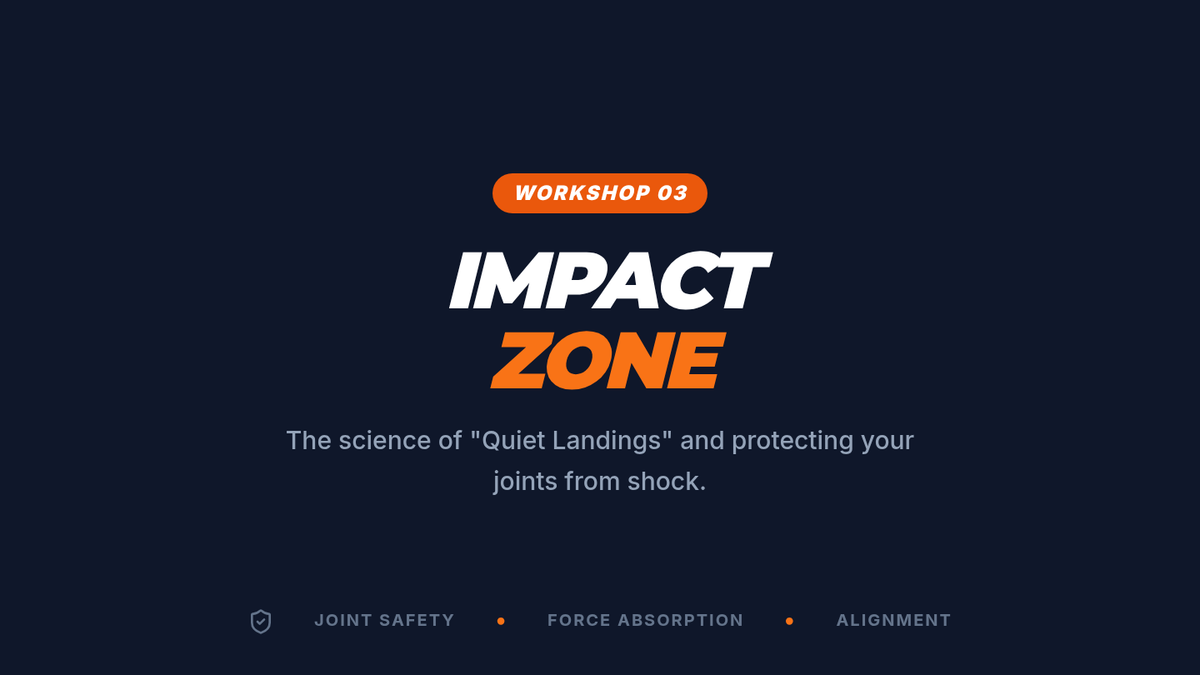 WORKSHOP 03

IMPACT
ZONE

The science of "Quiet Landings" and protecting your joints from shock.

JOINT SAFETY • FORCE ABSORPTION • ALIGNMENT